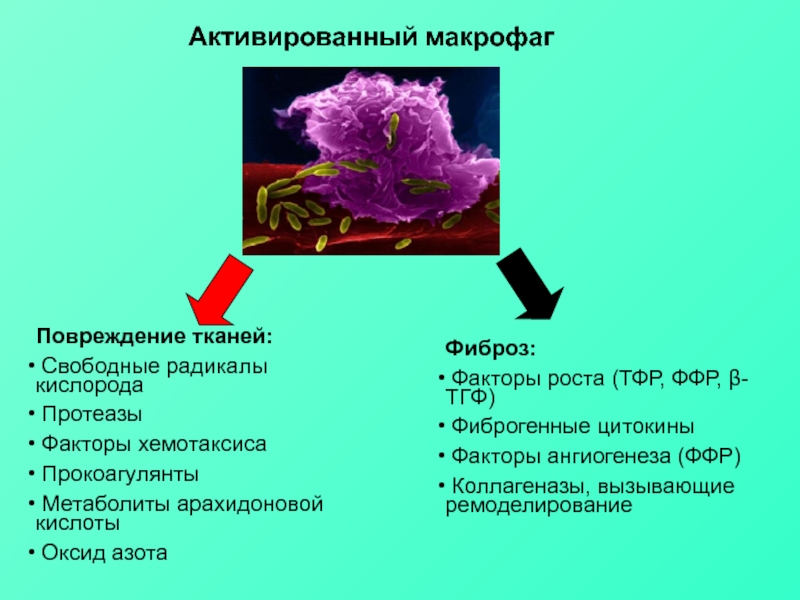 Активированный макрофаг

Повреждение тканей:

• Свободные радикалы кислорода

• Протеазы

• Факторы хемотаксиса

• Прокоагулянты

• Метаболиты арахидоновой кислоты

• Оксид азота

Фиброз:

• Факторы роста (ТФР, ФФР, β-ТГФ)

• Фиброгенные цитокины

• Факторы ангиогенеза (ФФР)

• Коллагеназы, вызывающие ремоделирование